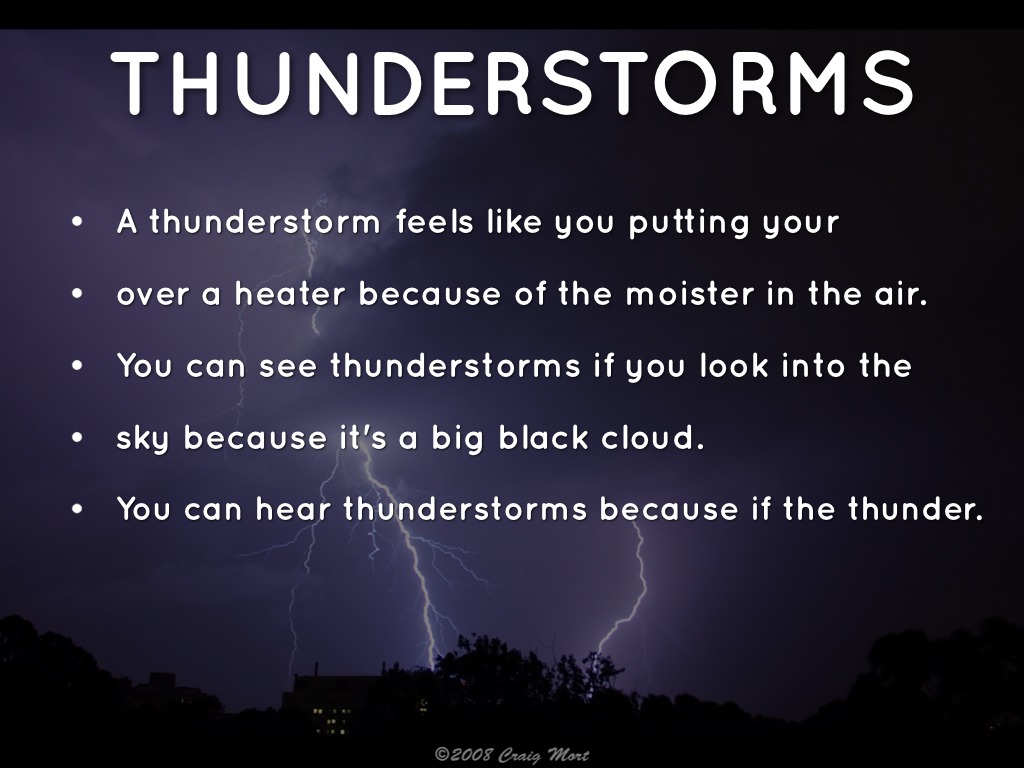 THUNDERSTORMS

• A thunderstorm feels like you putting your
• over a heater because of the moister in the air.
• You can see thunderstorms if you look into the
• sky because it's a big black cloud.
• You can hear thunderstorms because if the thunder.

©2008 Craig Mort